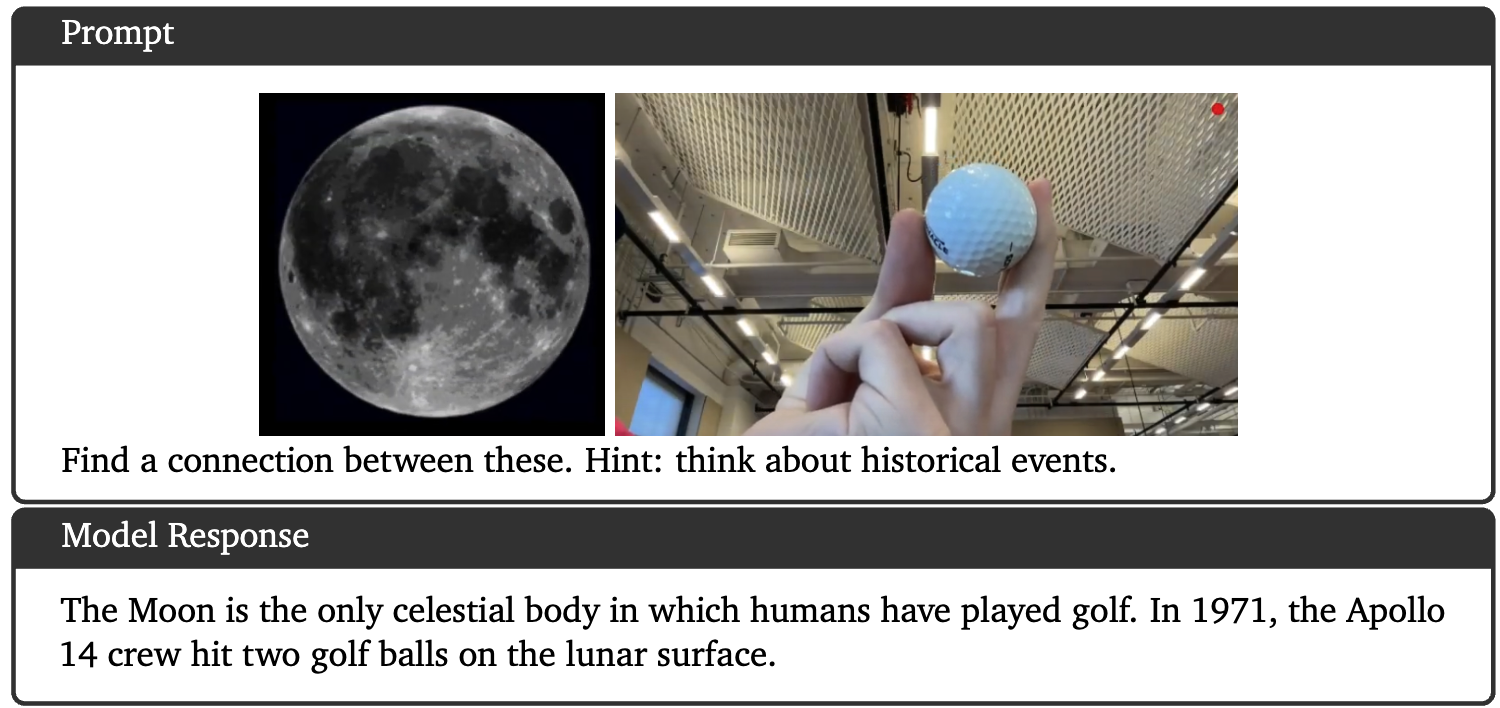 Prompt

Find a connection between these. Hint: think about historical events.

Model Response

The Moon is the only celestial body in which humans have played golf. In 1971, the Apollo 14 crew hit two golf balls on the lunar surface.